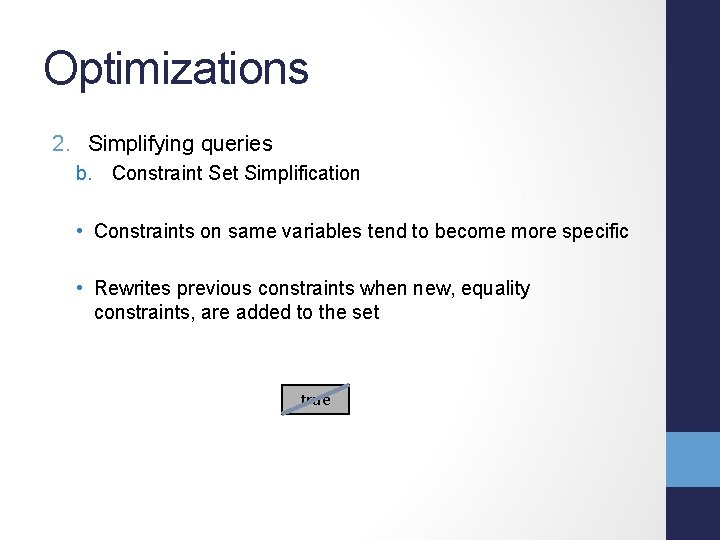 Optimizations

2. Simplifying queries
b. Constraint Set Simplification

• Constraints on same variables tend to become more specific

• Rewrites previous constraints when new, equality constraints, are added to the set

true